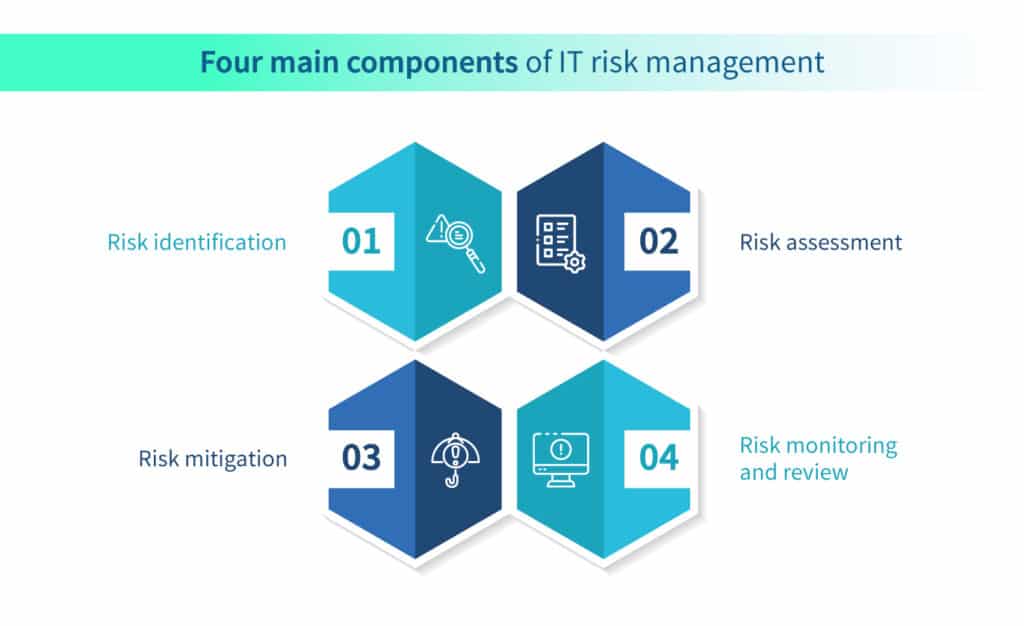 Four main components of IT risk management

Risk identification

01

02

Risk assessment

Risk mitigation

03

04

Risk monitoring and review